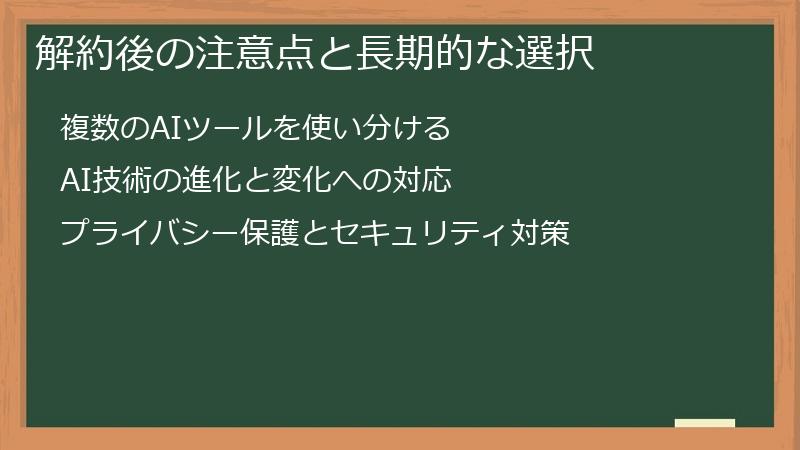 解約後の注意点と長期的な選択

複数のAIツールを使い分ける

AI技術の進化と変化への対応

プライバシー保護とセキュリティ対策